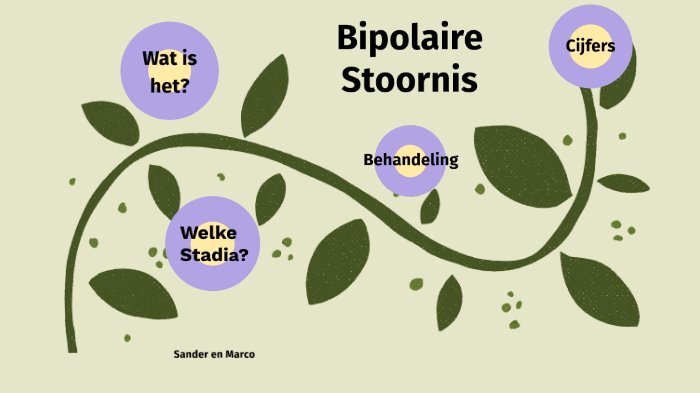 Bipolaire Stoornis

Wat is het?

Cijfers

Behandeling

Welke Stadia?

Sander en Marco